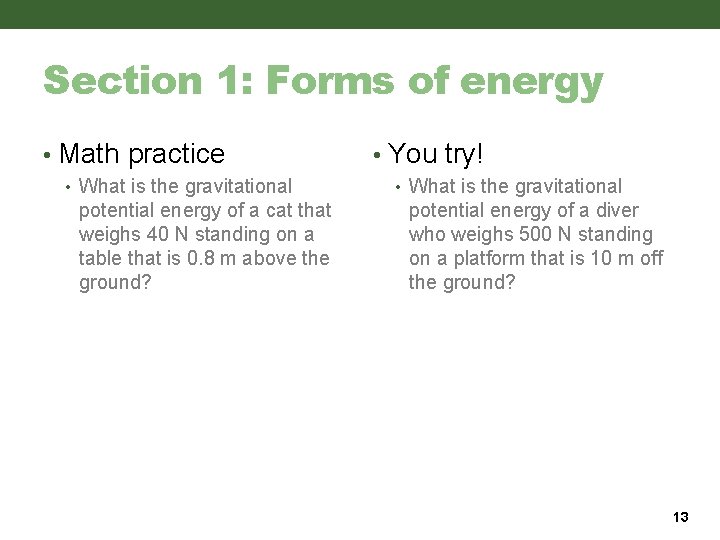 Section 1: Forms of energy

• Math practice

• What is the gravitational potential energy of a cat that weighs 40 N standing on a table that is 0.8 m above the ground?

• You try!

• What is the gravitational potential energy of a diver who weighs 500 N standing on a platform that is 10 m off the ground?

13